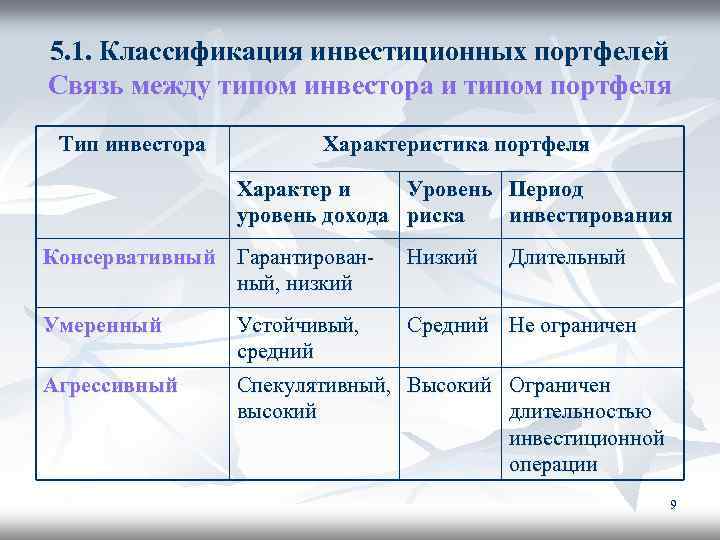 5.1. Классификация инвестиционных портфелей
Связь между типом инвестора и типом портфеля

| Тип инвестора | Характеристика портфеля | | |
|---|---|---|---|
| | Характер и уровень дохода | Уровень риска | Период инвестирования |
| Консервативный | Гарантированный, низкий | Низкий | Длительный |
| Умеренный | Устойчивый, средний | Средний | Не ограничен |
| Агрессивный | Спекулятивный, высокий | Высокий | Ограничен длительностью инвестиционной операции |

9